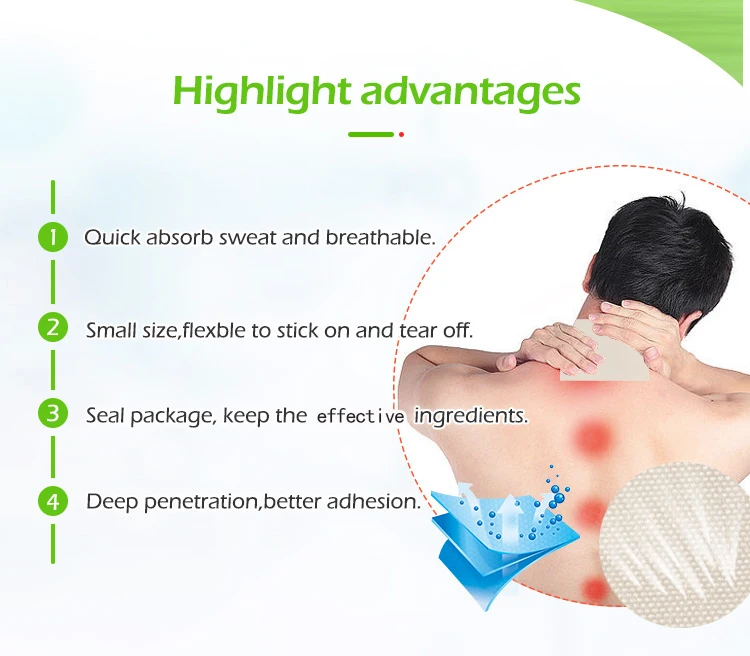 Highlight advantages

1 Quick absorb sweat and breathable.

2 Small size,flexble to stick on and tear off.

3 Seal package, keep the effective ingredients.

4 Deep penetration,better adhesion.